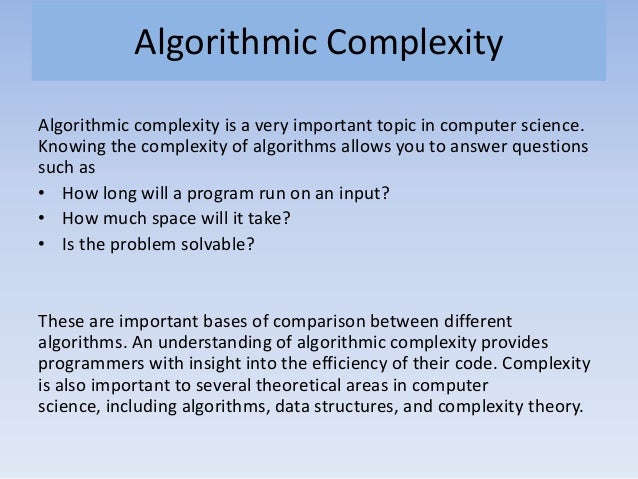 Algorithmic Complexity

Algorithmic complexity is a very important topic in computer science. Knowing the complexity of algorithms allows you to answer questions such as

• How long will a program run on an input?
• How much space will it take?
• Is the problem solvable?

These are important bases of comparison between different algorithms. An understanding of algorithmic complexity provides programmers with insight into the efficiency of their code. Complexity is also important to several theoretical areas in computer science, including algorithms, data structures, and complexity theory.